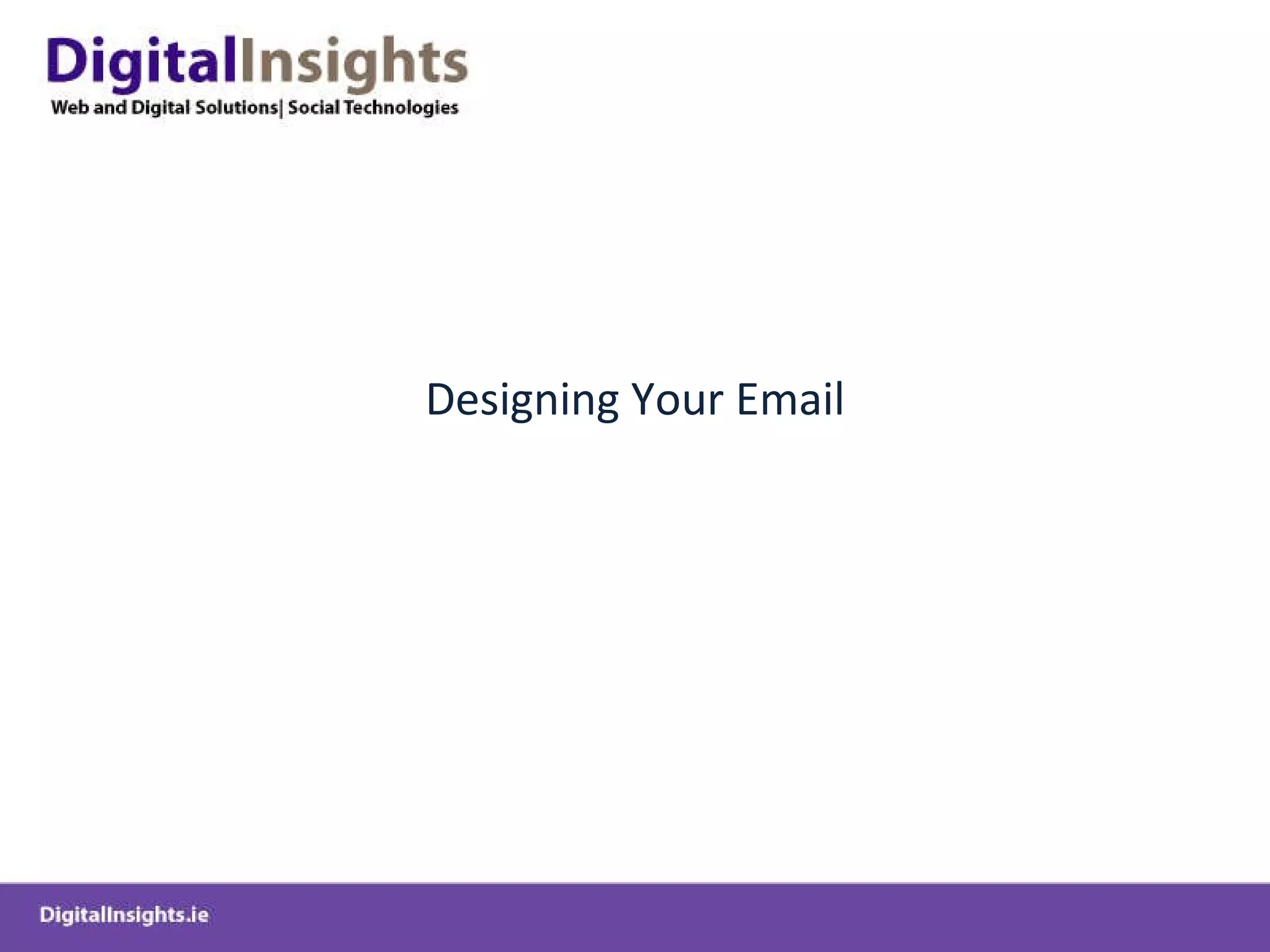 DigitalInsights
Web and Digital Solutions| Social Technologies

Designing Your Email

DigitalInsights.ie